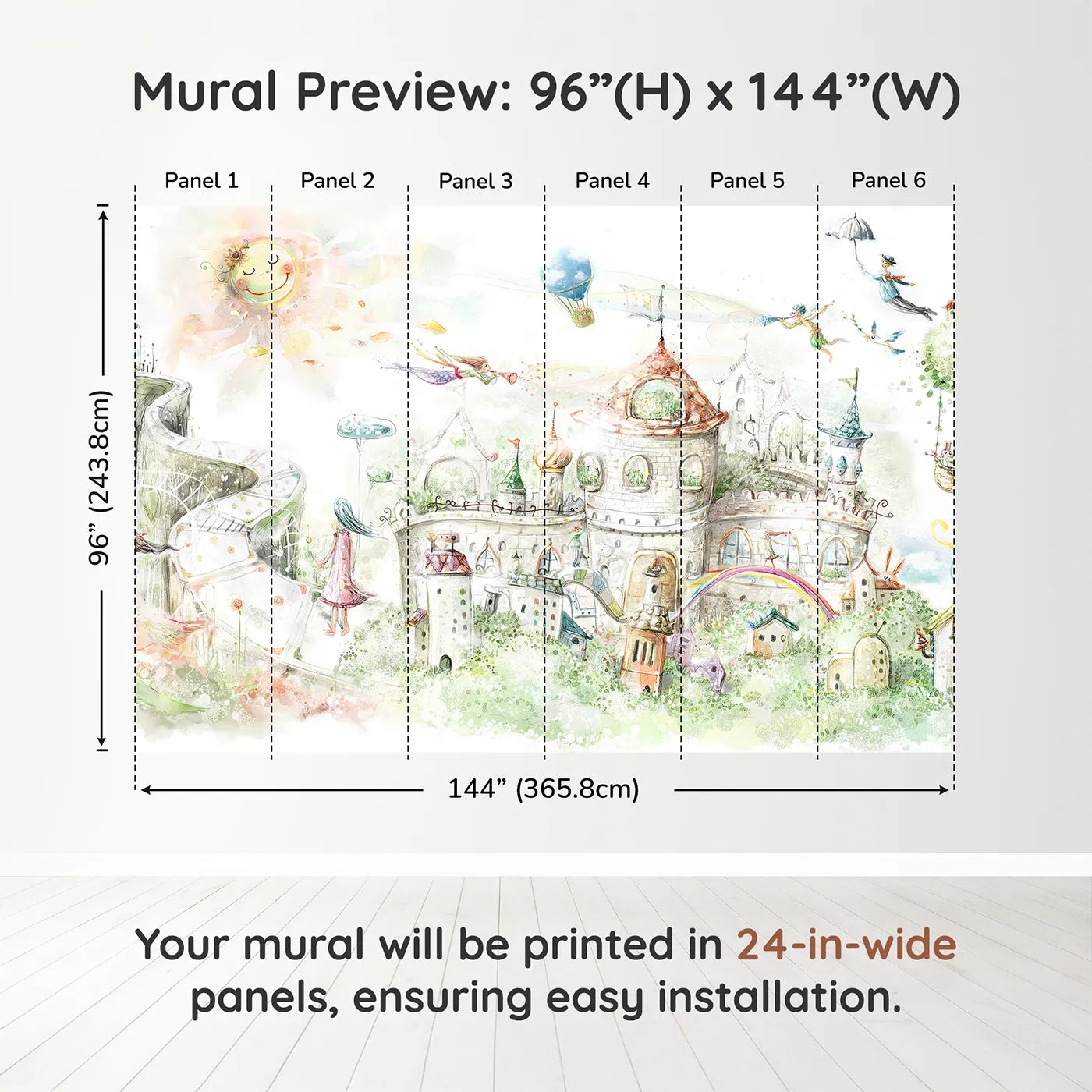 Mural Preview: 96”(H) x 144”(W)

Panel 1

Panel 2

Panel 3

Panel 4

Panel 5

Panel 6

96” (243.8cm)

144” (365.8cm)

Your mural will be printed in 24-in-wide panels, ensuring easy installation.